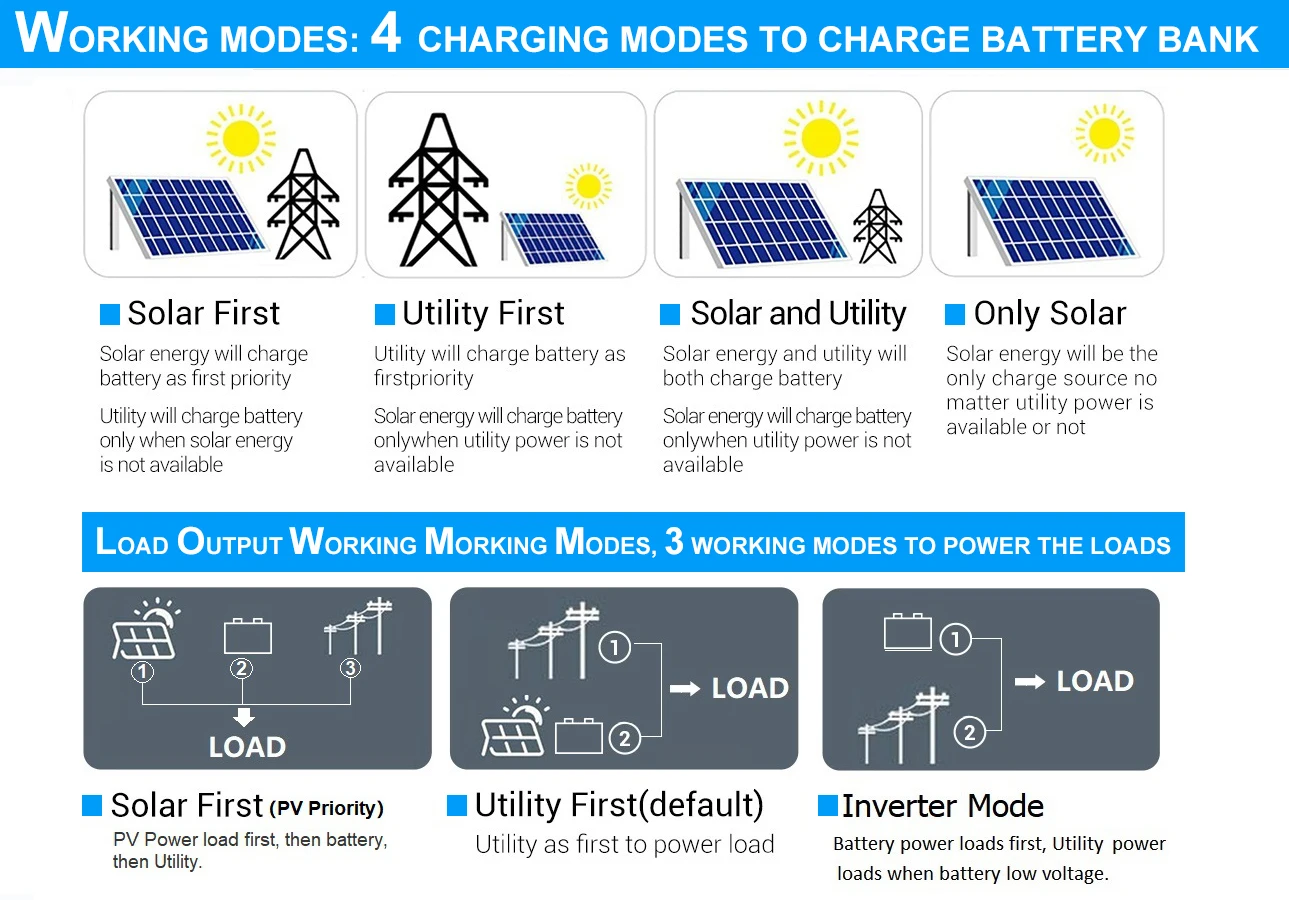 WORKING MODES: 4 CHARGING MODES TO CHARGE BATTERY BANK

Solar First
Solar energy will charge battery as first priority
Utility will charge battery only when solar energy is not available

Utility First
Utility will charge battery as firstpriority
Solar energy will charge battery onlywhen utility power is not available

Solar and Utility
Solar energy and utility will both charge battery
Solar energy will charge battery onlywhen utility power is not available

Only Solar
Solar energy will be the only charge source no matter utility power is available or not

LOAD OUTPUT WORKING MORKING MODES, 3 WORKING MODES TO POWER THE LOADS

1 2 3
LOAD

1 2
LOAD

1 2
LOAD

Solar First (PV Priority)
PV Power load first, then battery, then Utility.

Utility First(default)
Utility as first to power load

Inverter Mode
Battery power loads first, Utility power loads when battery low voltage.